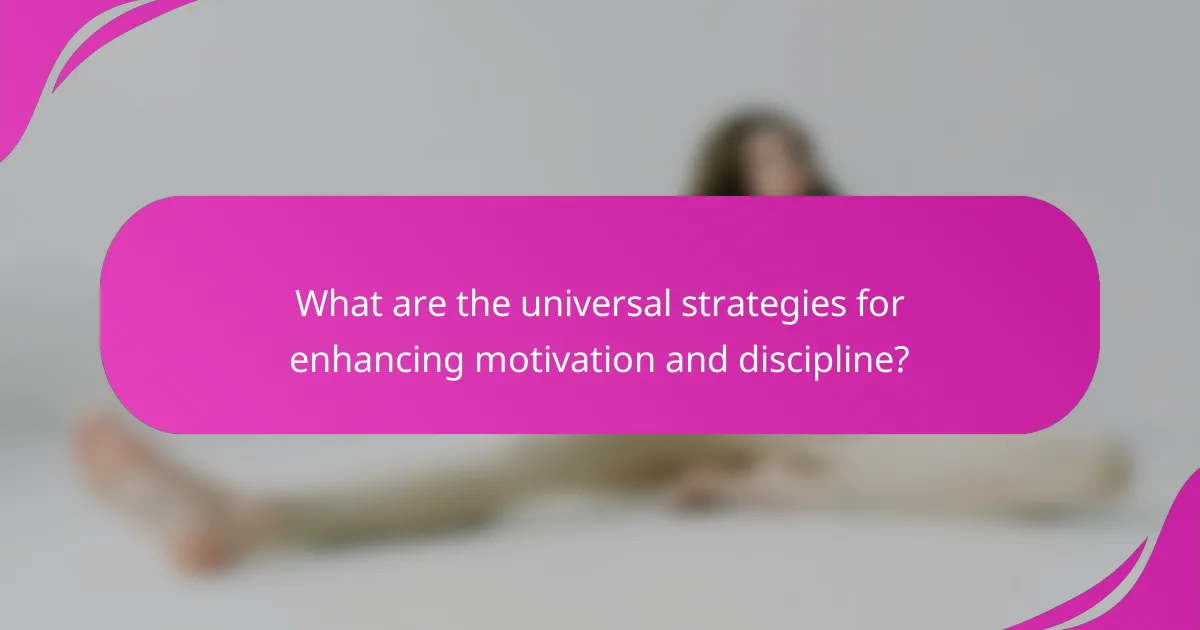 What are the universal strategies for enhancing motivation and discipline?